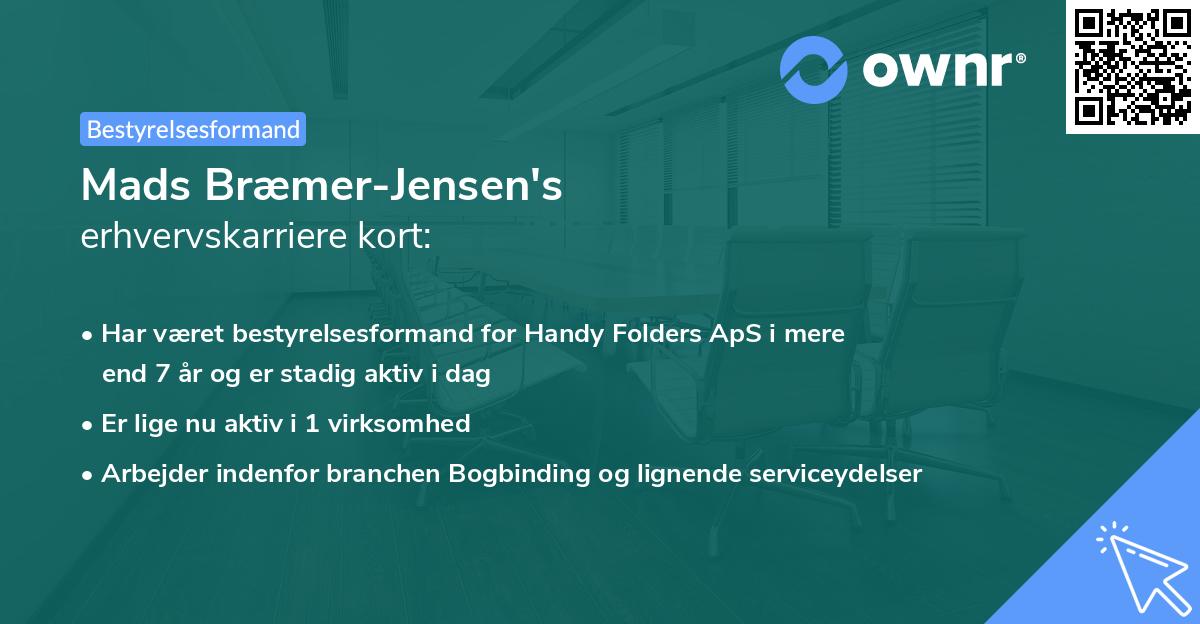 ownr®

Bestyrelsesformand

Mads Bræmer-Jensen's
erhvervskarriere kort:

• Har været bestyrelsesformand for Handy Folders ApS i mere end 7 år og er stadig aktiv i dag
• Er lige nu aktiv i 1 virksomhed
• Arbejder indenfor branchen Bogbinding og lignende serviceydelser